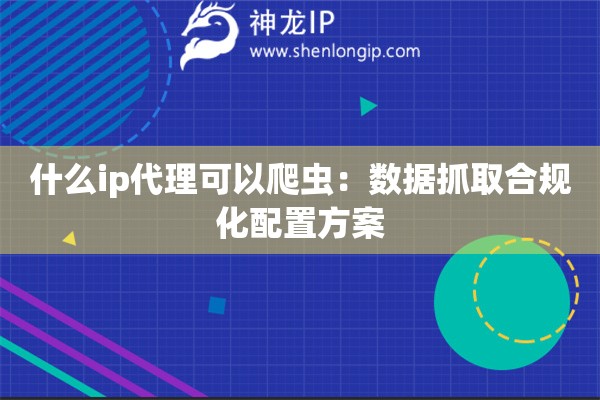 神龙IP
www.shenlongip.com

什么ip代理可以爬虫：数据抓取合规化配置方案